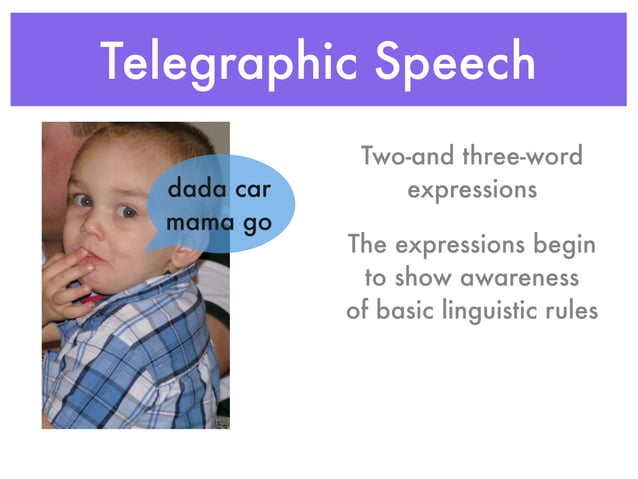 Telegraphic Speech

dada car
mama go

Two-and three-word expressions

The expressions begin to show awareness of basic linguistic rules